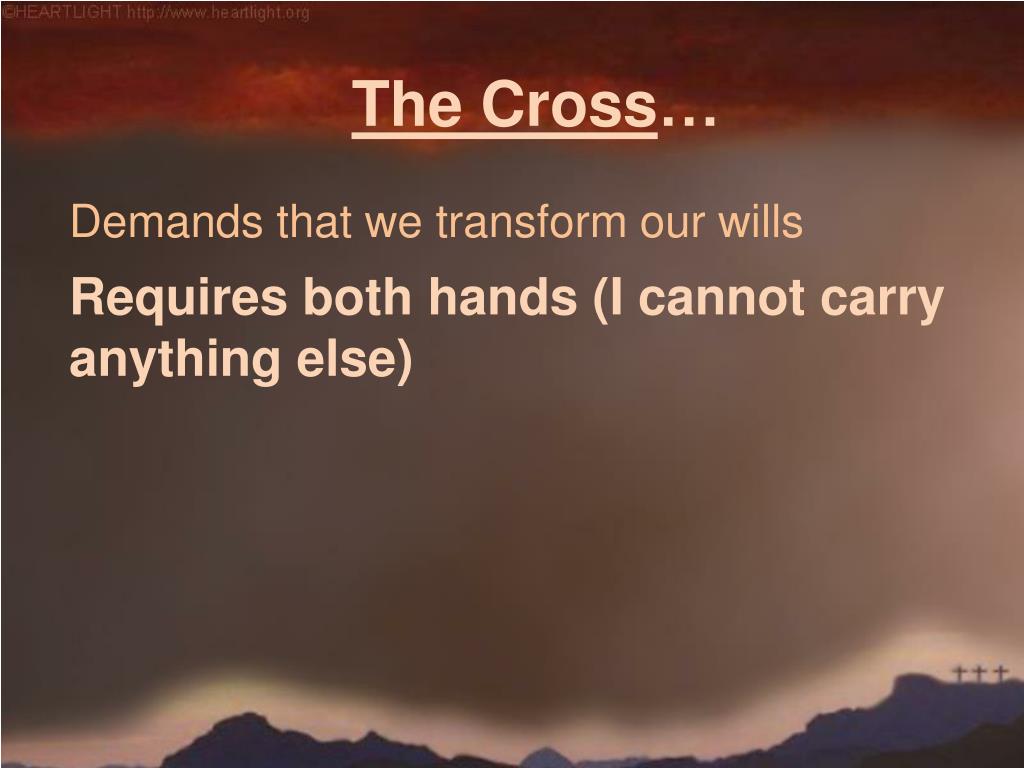 ©HEARTLIGHT http://www.heartlight.org

The Cross…

Demands that we transform our wills

Requires both hands (I cannot carry anything else)